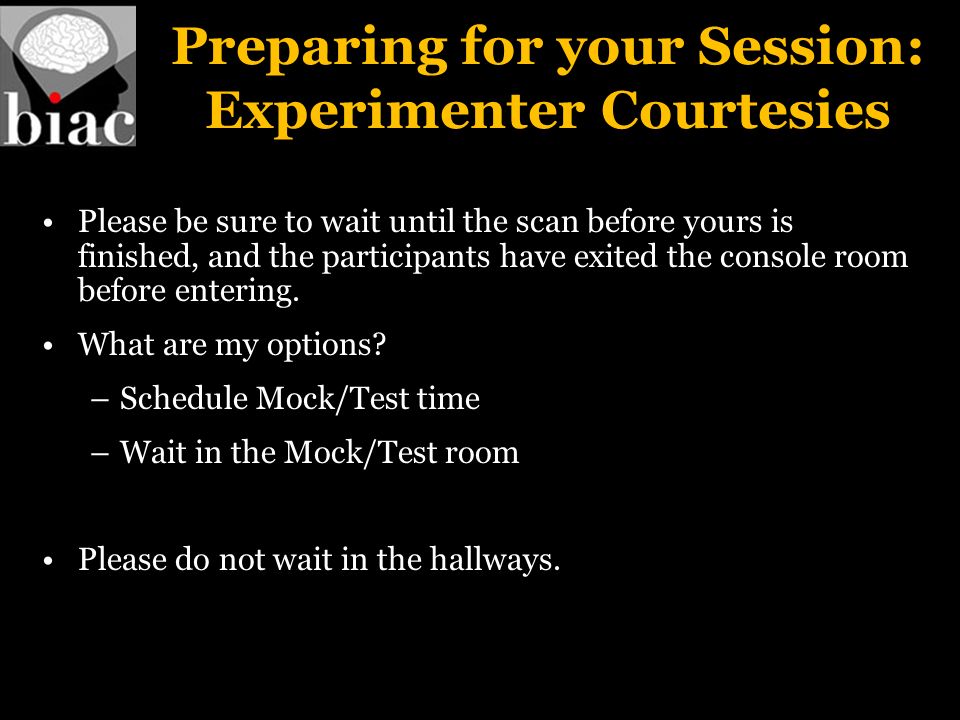 biac

Preparing for your Session: Experimenter Courtesies

• Please be sure to wait until the scan before yours is finished, and the participants have exited the console room before entering.

• What are my options?

– Schedule Mock/Test time

– Wait in the Mock/Test room

• Please do not wait in the hallways.